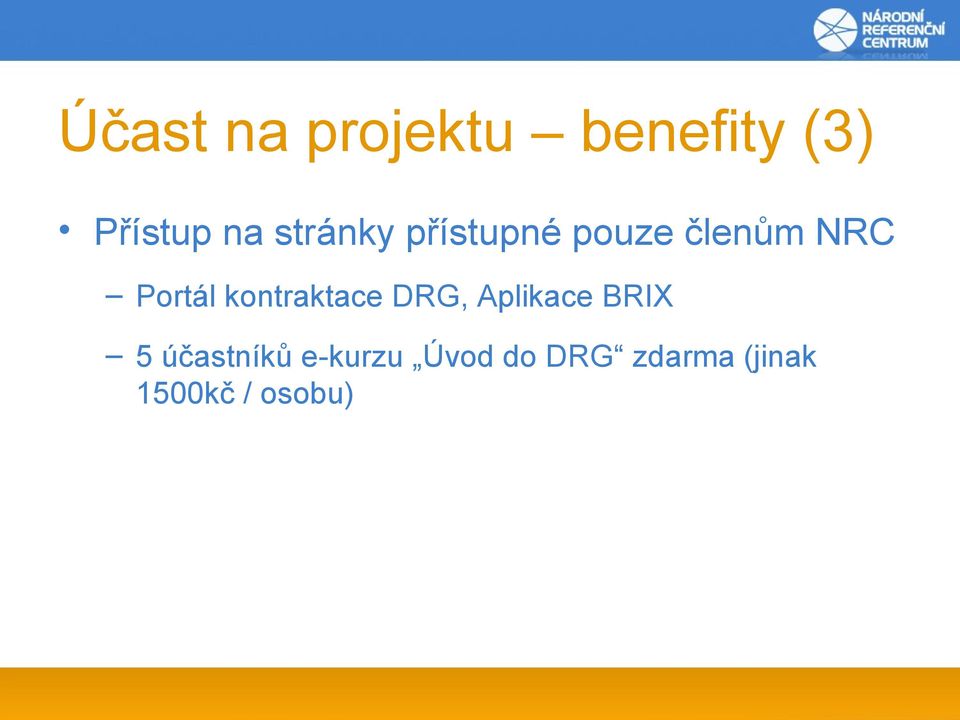 NÁRODNÍ REFERENČNÍ CENTRUM

Účast na projektu – benefity (3)

• Přístup na stránky přístupné pouze členům NRC

– Portál kontraktace DRG, Aplikace BRIX

– 5 účastníků e-kurzu „Úvod do DRG“ zdarma (jinak 1500kč / osobu)